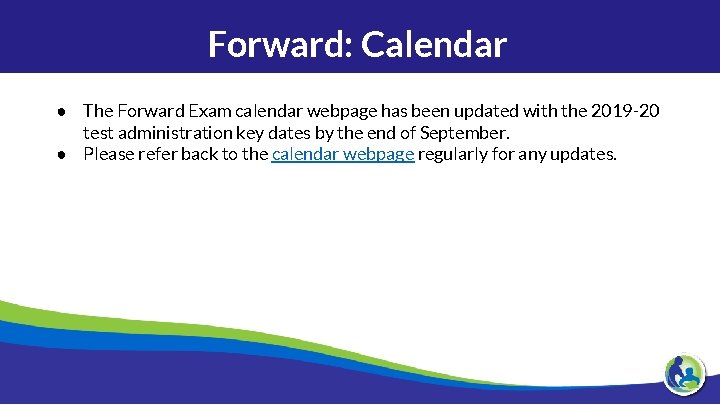 Forward: Calendar

● The Forward Exam calendar webpage has been updated with the 2019-20 test administration key dates by the end of September.
● Please refer back to the calendar webpage regularly for any updates.